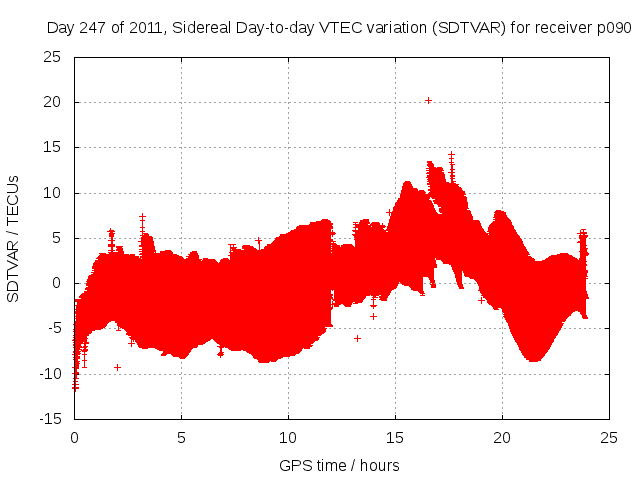 Day 247 of 2011, Sidereal Day-to-day VTEC variation (SDTVAR) for receiver p090

SDTVAR / TECUs

25
20
15
10
5
0
-5
-10
-15

0
5
10
15
20
25

GPS time / hours